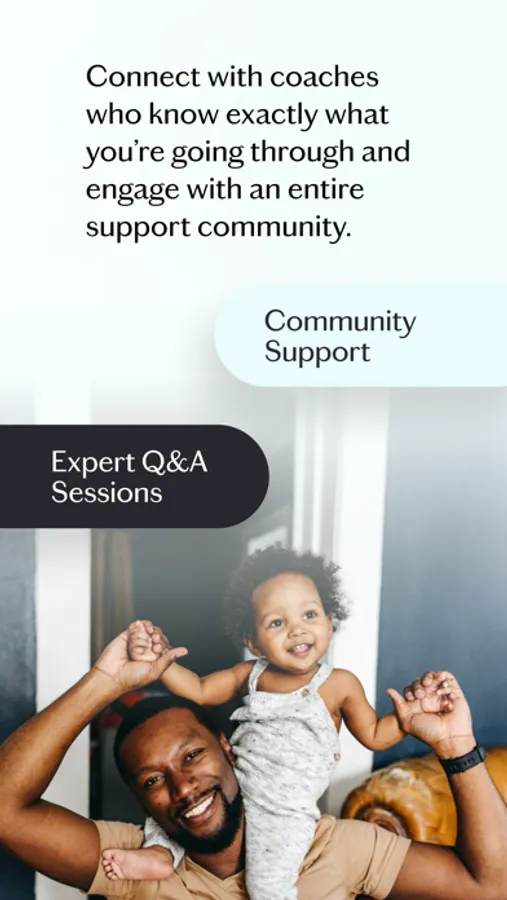 Connect with coaches who know exactly what you're going through and engage with an entire support community.

Community Support

Expert Q&A Sessions